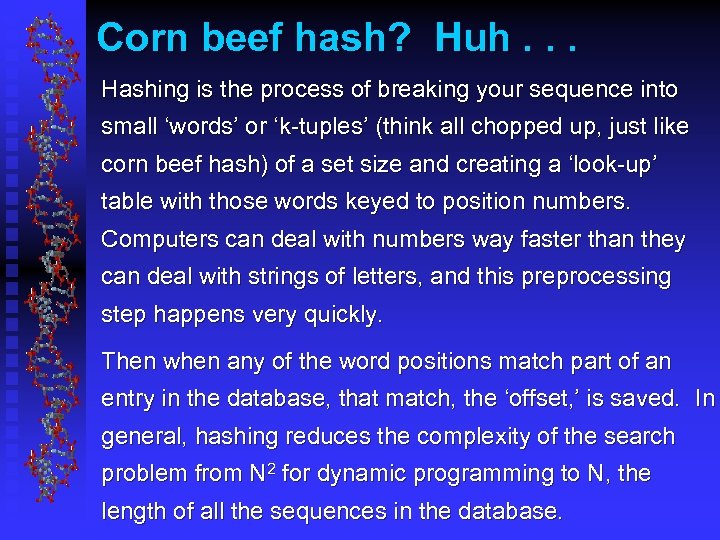 Corn beef hash? Huh . . .

Hashing is the process of breaking your sequence into small ‘words’ or ‘k-tuples’ (think all chopped up, just like corn beef hash) of a set size and creating a ‘look-up’ table with those words keyed to position numbers. Computers can deal with numbers way faster than they can deal with strings of letters, and this preprocessing step happens very quickly.

Then when any of the word positions match part of an entry in the database, that match, the ‘offset,’ is saved. In general, hashing reduces the complexity of the search problem from $N^2$ for dynamic programming to N, the length of all the sequences in the database.